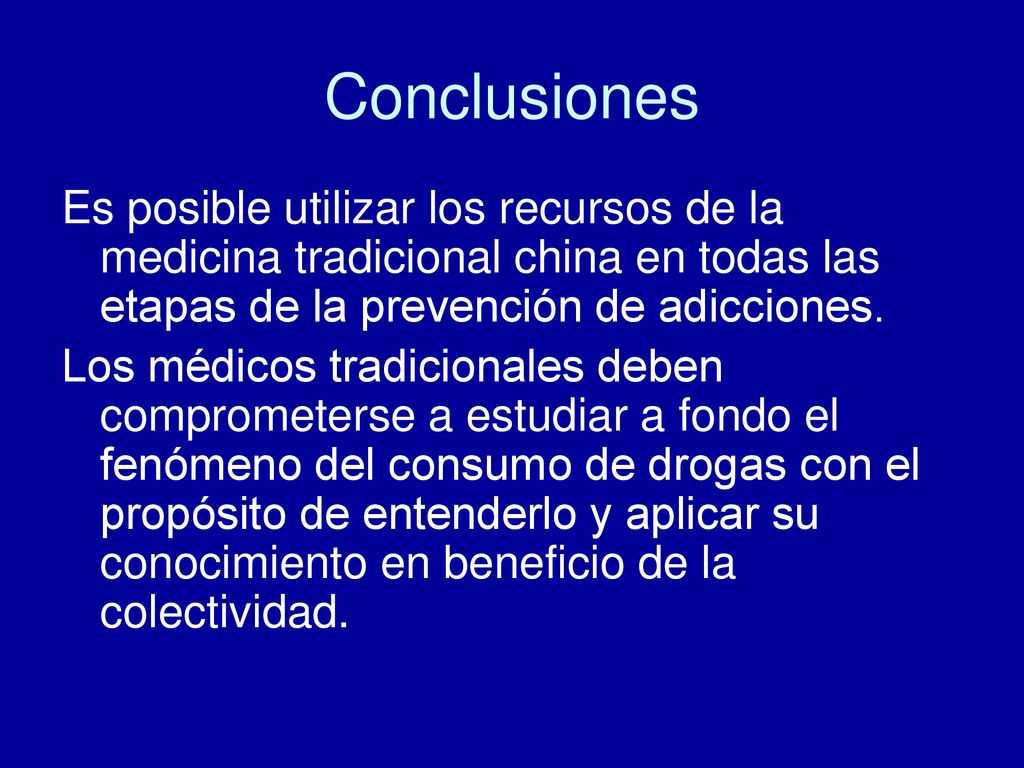 Conclusiones

Es posible utilizar los recursos de la medicina tradicional china en todas las etapas de la prevención de adicciones.

Los médicos tradicionales deben comprometerse a estudiar a fondo el fenómeno del consumo de drogas con el propósito de entenderlo y aplicar su conocimiento en beneficio de la colectividad.